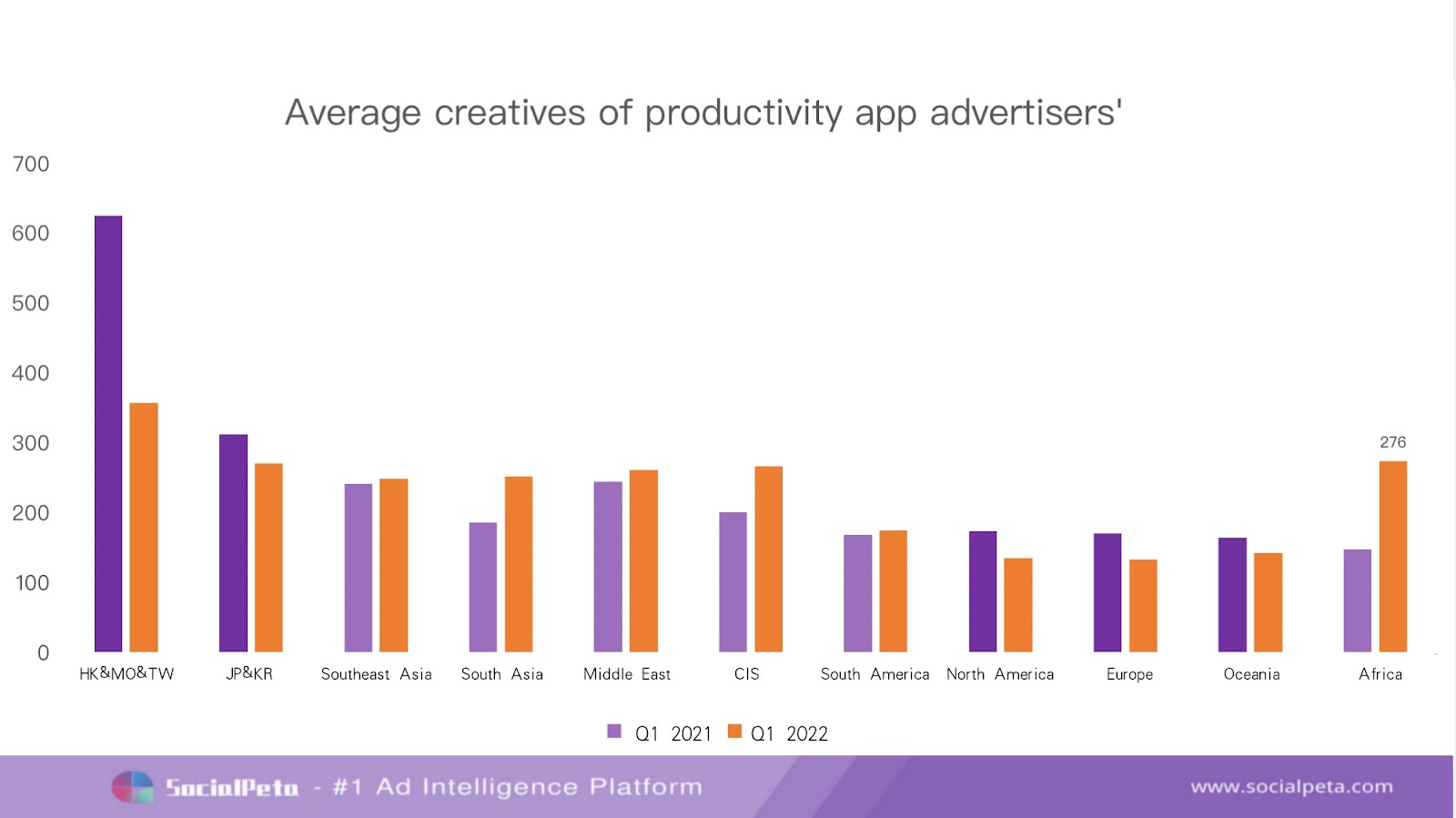 Average creatives of productivity app advertisers'

700
600
500
400
300
200
100
0

276

HK&MO&TW
JP&KR
Southeast Asia
South Asia
Middle East
CIS
South America
North America
Europe
Oceania
Africa

Q1 2021
Q1 2022

SocialPeta - #1 Ad Intelligence Platform
www.socialpeta.com